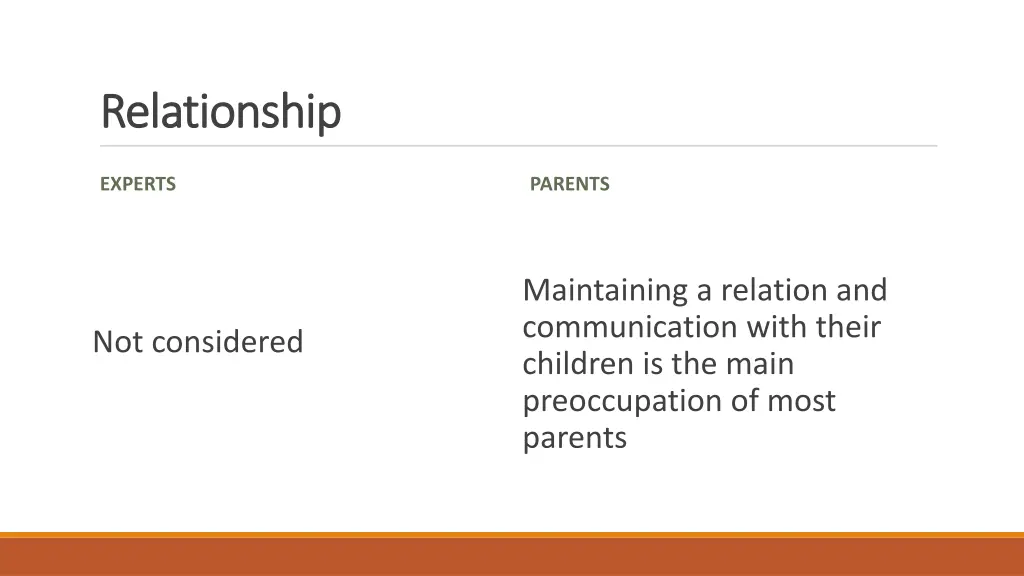 Relationship

EXPERTS

Not considered

PARENTS

Maintaining a relation and communication with their children is the main preoccupation of most parents